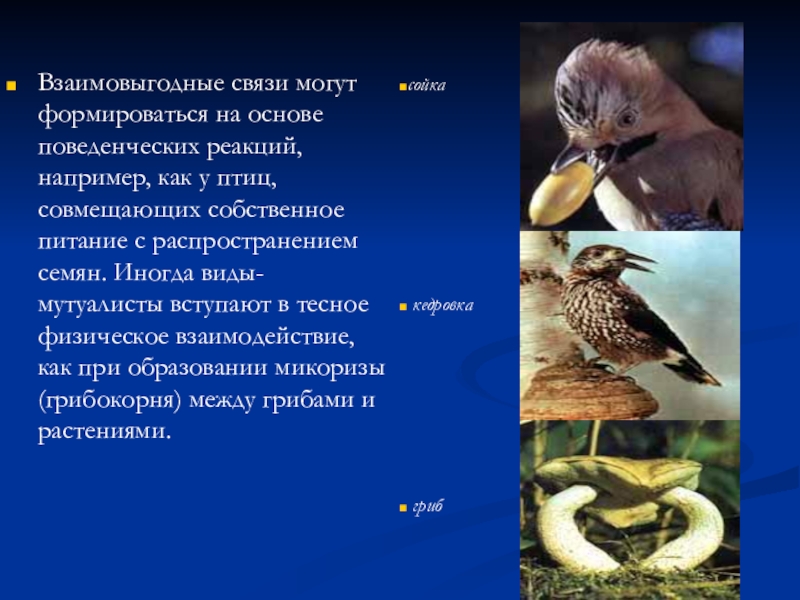 Взаимовыгодные связи могут формироваться на основе поведенческих реакций, например, как у птиц, совмещающих собственное питание с распространением семян. Иногда виды-мутуалисты вступают в тесное физическое взаимодействие, как при образовании микоризы (грибокорня) между грибами и растениями.

сойка

кедровка

гриб